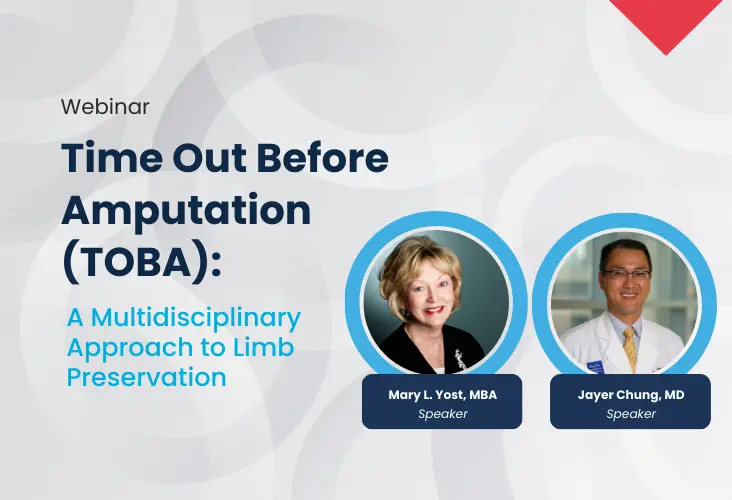 Webinar

Time Out Before Amputation (TOBA):

A Multidisciplinary Approach to Limb Preservation

Mary L. Yost, MBA
Speaker

Jayer Chung, MD
Speaker